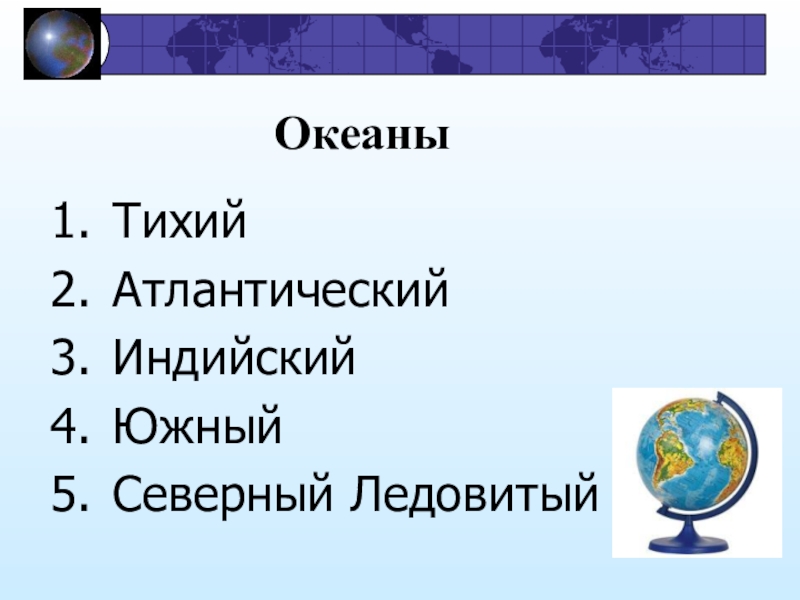 Океаны

1. Тихий
2. Атлантический
3. Индийский
4. Южный
5. Северный Ледовитый